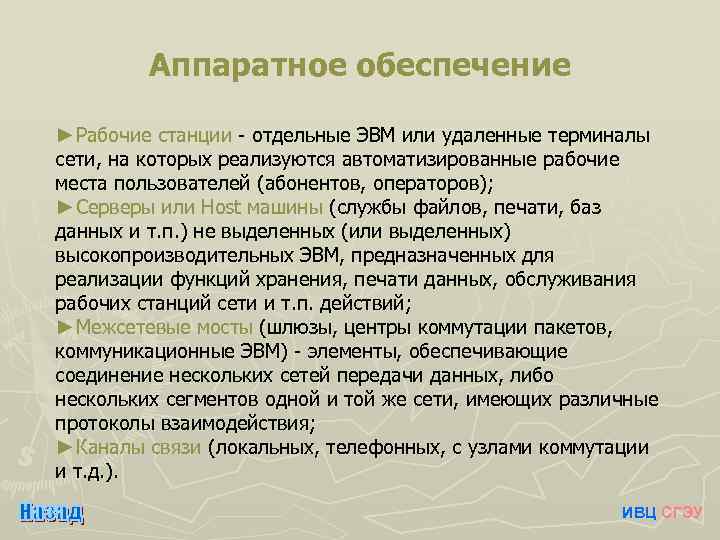 Аппаратное обеспечение

►Рабочие станции - отдельные ЭВМ или удаленные терминалы сети, на которых реализуются автоматизированные рабочие места пользователей (абонентов, операторов);
►Серверы или Host машины (службы файлов, печати, баз данных и т.п.) не выделенных (или выделенных) высокопроизводительных ЭВМ, предназначенных для реализации функций хранения, печати данных, обслуживания рабочих станций сети и т.п. действий;
►Межсетевые мосты (шлюзы, центры коммутации пакетов, коммуникационные ЭВМ) - элементы, обеспечивающие соединение нескольких сетей передачи данных, либо нескольких сегментов одной и той же сети, имеющих различные протоколы взаимодействия;
►Каналы связи (локальных, телефонных, с узлами коммутации и т.д.).

Назад

ИВЦ СГЭУ